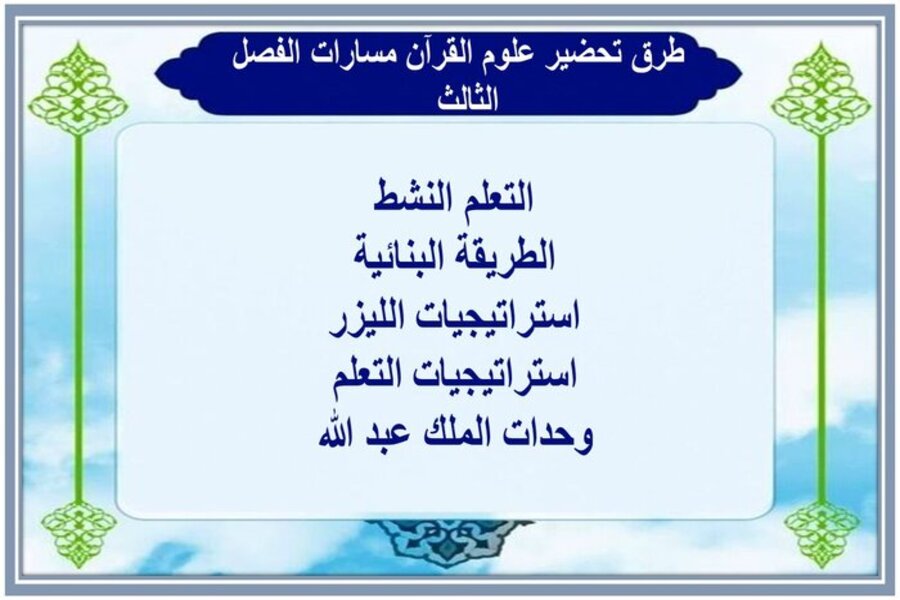 طرق تحضير علوم القرآن مسارات الفصل الثالث

التعلم النشط
الطريقة البنائية
استراتيجيات الليزر
استراتيجيات التعلم
وحدات الملك عبد الله